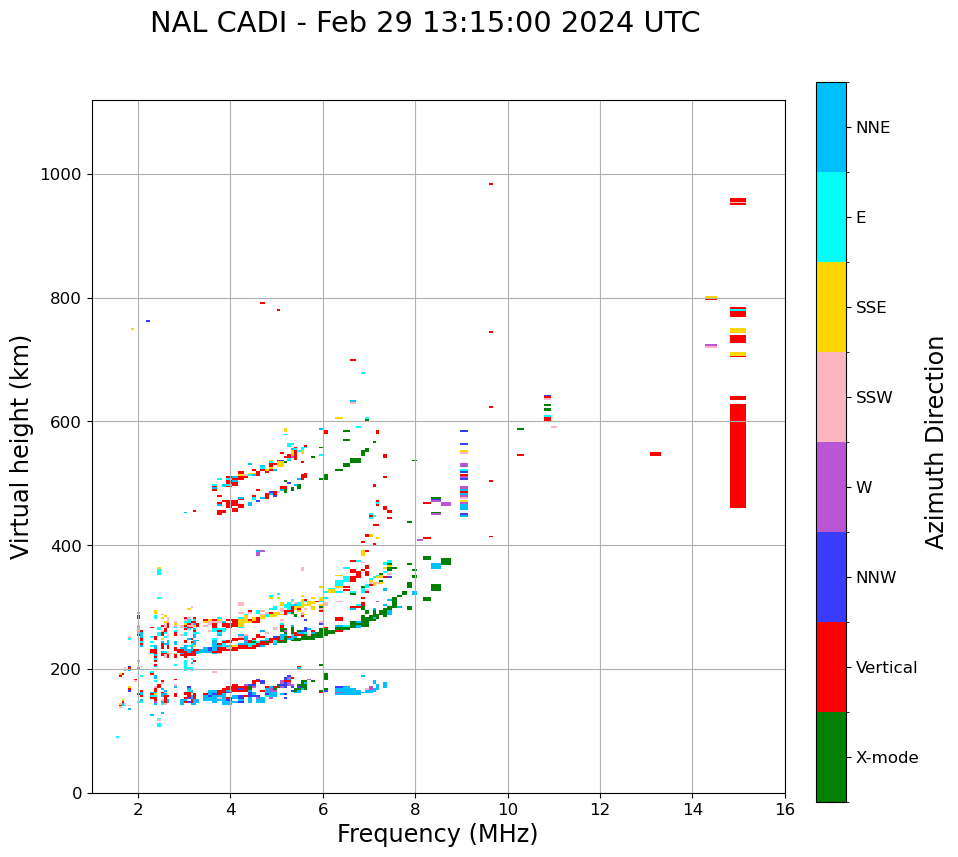 NAL CADI - Feb 29 13:15:00 2024 UTC

Virtual height (km)

1000
800
600
400
200
0

2
4
6
8
10
12
14
16

Frequency (MHz)

NNE
E
SSE
SSW
W
NNW
Vertical
X-mode

Azimuth Direction